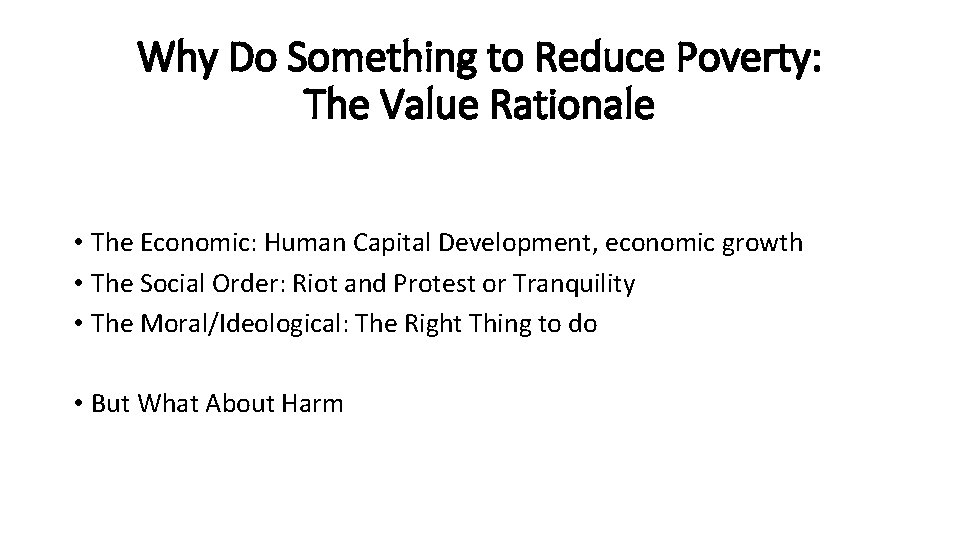 Why Do Something to Reduce Poverty:
The Value Rationale

• The Economic: Human Capital Development, economic growth
• The Social Order: Riot and Protest or Tranquility
• The Moral/Ideological: The Right Thing to do

• But What About Harm